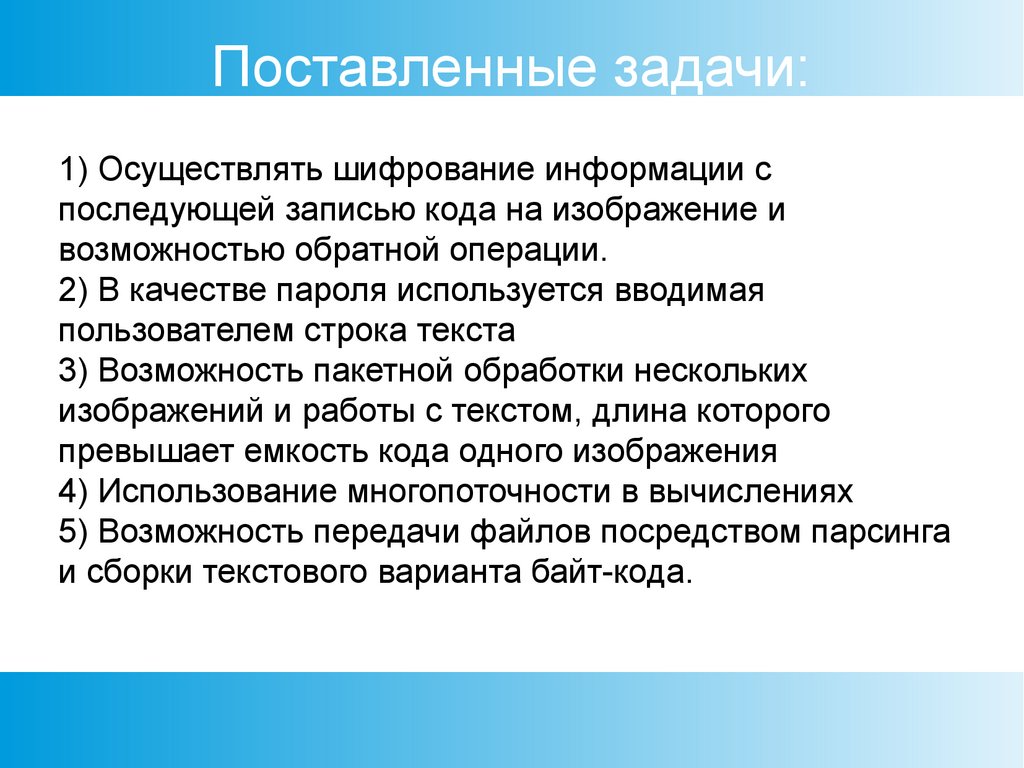 Поставленные задачи:

1) Осуществлять шифрование информации с последующей записью кода на изображение и возможностью обратной операции.
2) В качестве пароля используется вводимая пользователем строка текста
3) Возможность пакетной обработки нескольких изображений и работы с текстом, длина которого превышает емкость кода одного изображения
4) Использование многопоточности в вычислениях
5) Возможность передачи файлов посредством парсинга и сборки текстового варианта байт-кода.